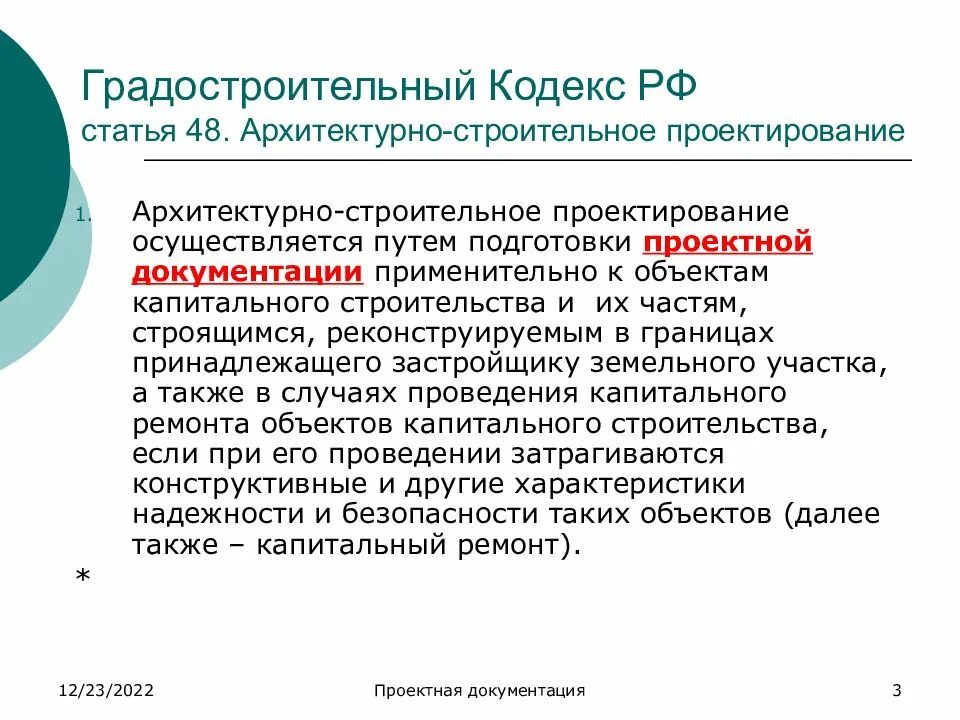 Градостроительный Кодекс РФ
статья 48. Архитектурно-строительное проектирование

1. Архитектурно-строительное проектирование осуществляется путем подготовки проектной документации применительно к объектам капитального строительства и их частям, строящимся, реконструируемым в границах принадлежащего застройщику земельного участка, а также в случаях проведения капитального ремонта объектов капитального строительства, если при его проведении затрагиваются конструктивные и другие характеристики надежности и безопасности таких объектов (далее также – капитальный ремонт).

*

12/23/2022

Проектная документация

3